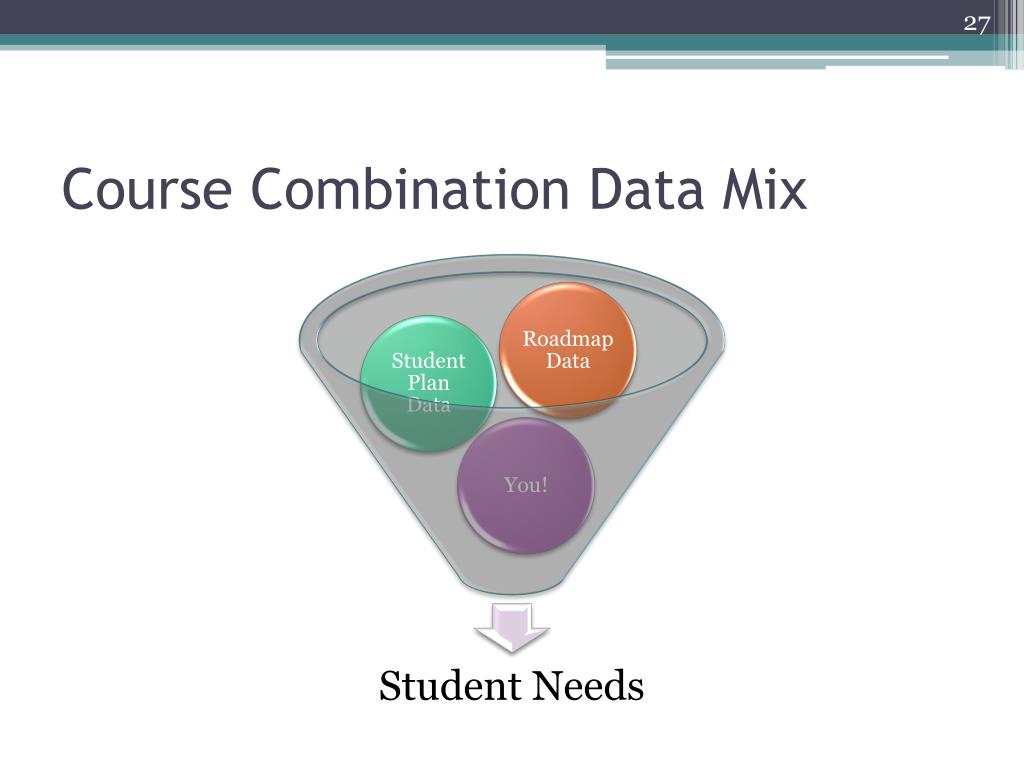 27

Course Combination Data Mix

Student Plan Data

Roadmap Data

You!

Student Needs